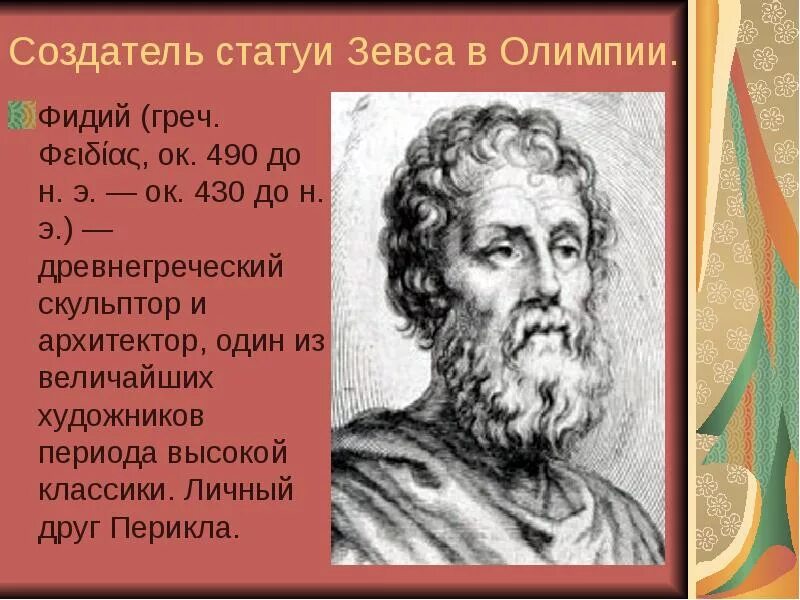 Создатель статуи Зевса в Олимпии.

Фидий (греч. Φειδίας, ок. 490 до н. э. — ок. 430 до н. э.) — древнегреческий скульптор и архитектор, один из величайших художников периода высокой классики. Личный друг Перикла.